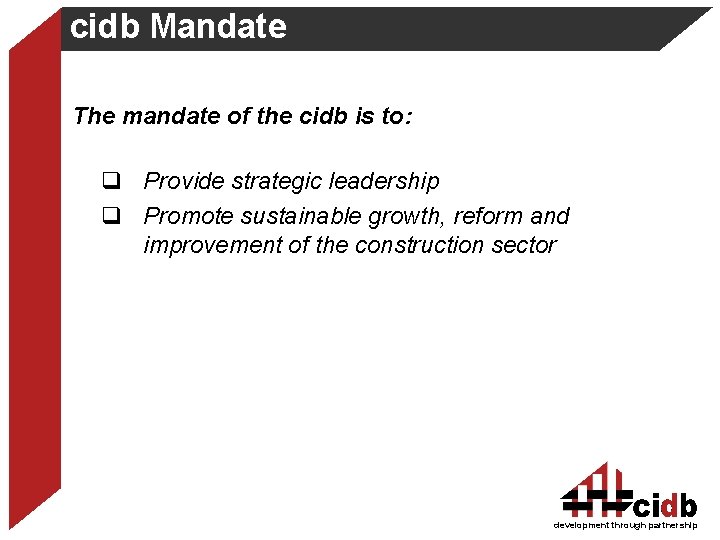 cidb Mandate

The mandate of the cidb is to:

❑ Provide strategic leadership
❑ Promote sustainable growth, reform and improvement of the construction sector

cidb
development through partnership